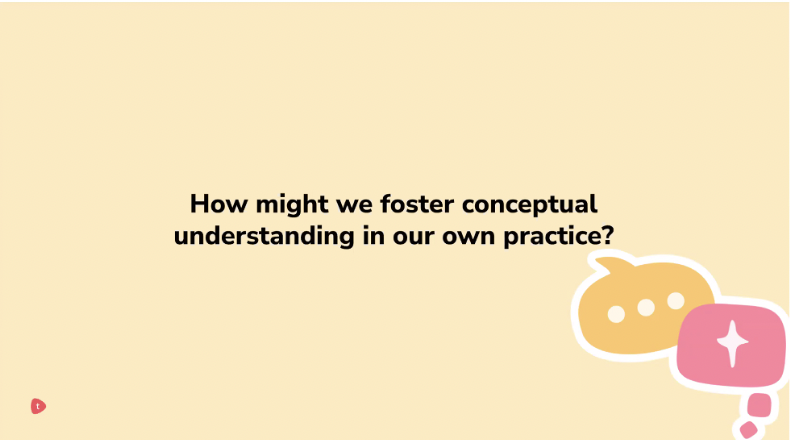 How might we foster conceptual understanding in our own practice?

t